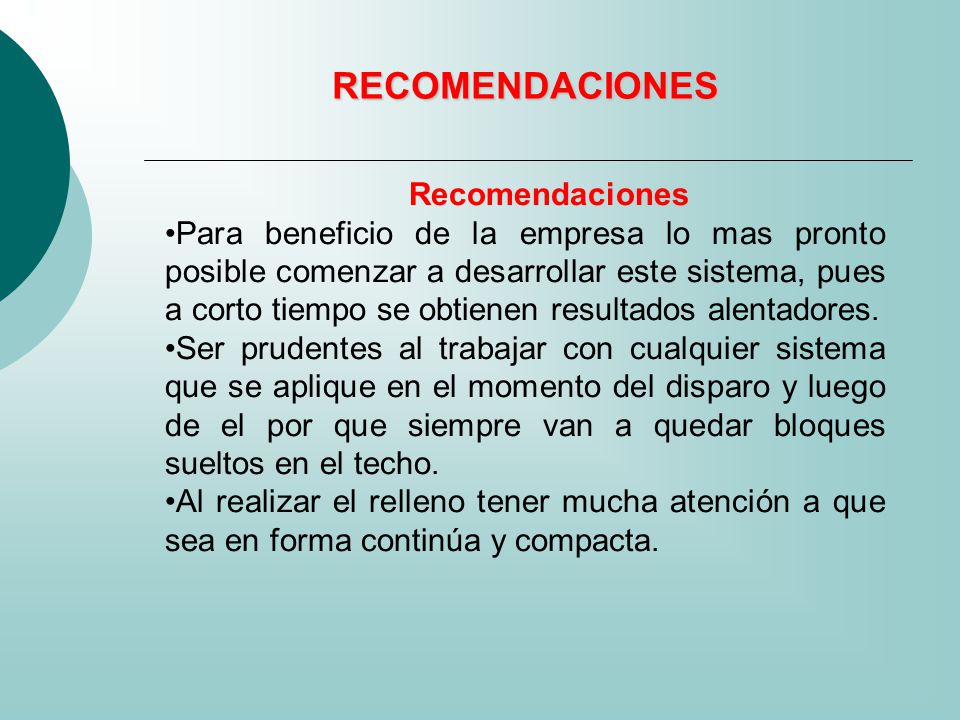 RECOMENDACIONES

Recomendaciones

•Para beneficio de la empresa lo mas pronto posible comenzar a desarrollar este sistema, pues a corto tiempo se obtienen resultados alentadores.

•Ser prudentes al trabajar con cualquier sistema que se aplique en el momento del disparo y luego de el por que siempre van a quedar bloques sueltos en el techo.

•Al realizar el relleno tener mucha atención a que sea en forma continúa y compacta.